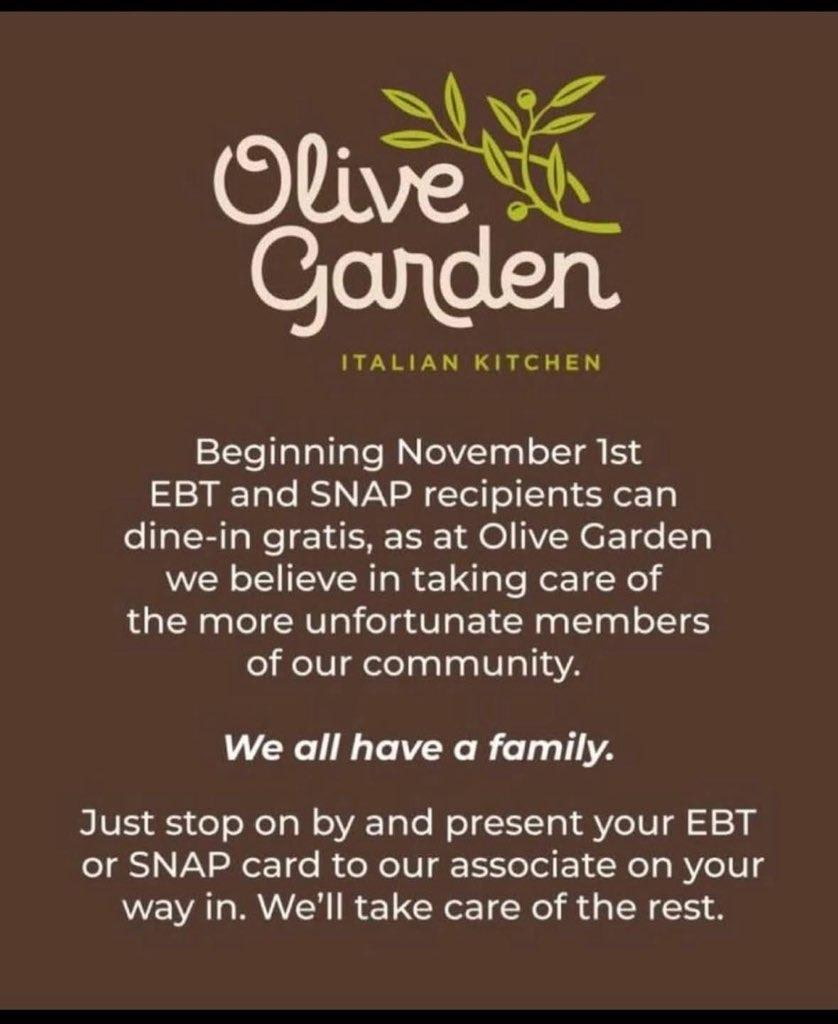 Olive Garden

ITALIAN KITCHEN

Beginning November 1st EBT and SNAP recipients can dine-in gratis, as at Olive Garden we believe in taking care of the more unfortunate members of our community.

We all have a family.

Just stop on by and present your EBT or SNAP card to our associate on your way in. We'll take care of the rest.